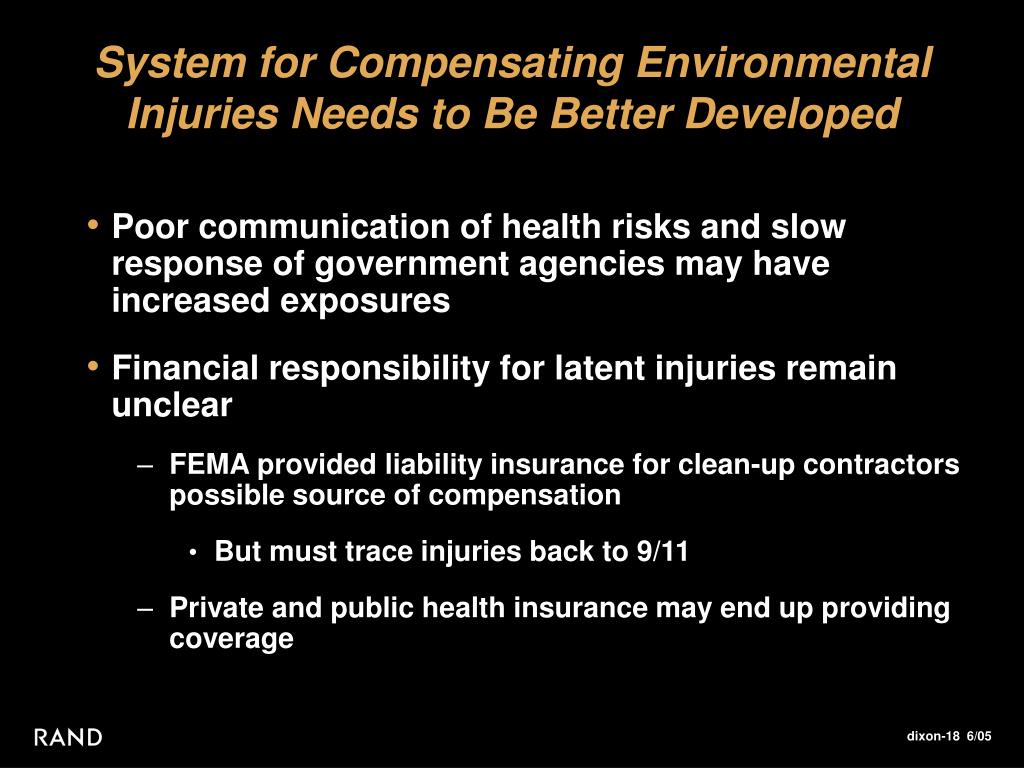 System for Compensating Environmental Injuries Needs to Be Better Developed

• Poor communication of health risks and slow response of government agencies may have increased exposures

• Financial responsibility for latent injuries remain unclear

– FEMA provided liability insurance for clean-up contractors possible source of compensation

• But must trace injuries back to 9/11

– Private and public health insurance may end up providing coverage

RAND

dixon-18 6/05